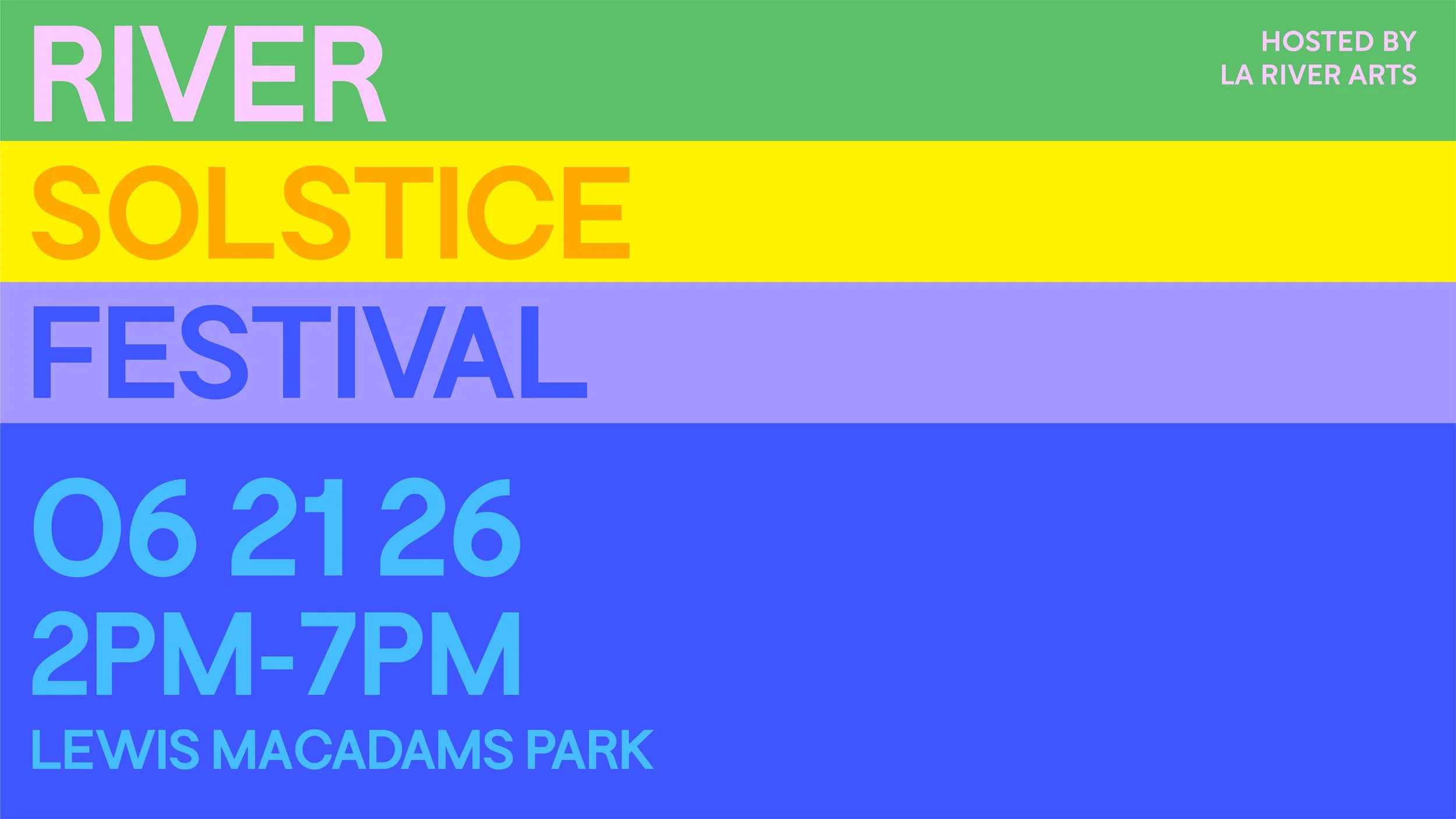 RIVER

HOSTED BY
LA RIVER ARTS

SOLSTICE

FESTIVAL

06 21 26
2PM-7PM
LEWIS MACADAMS PARK